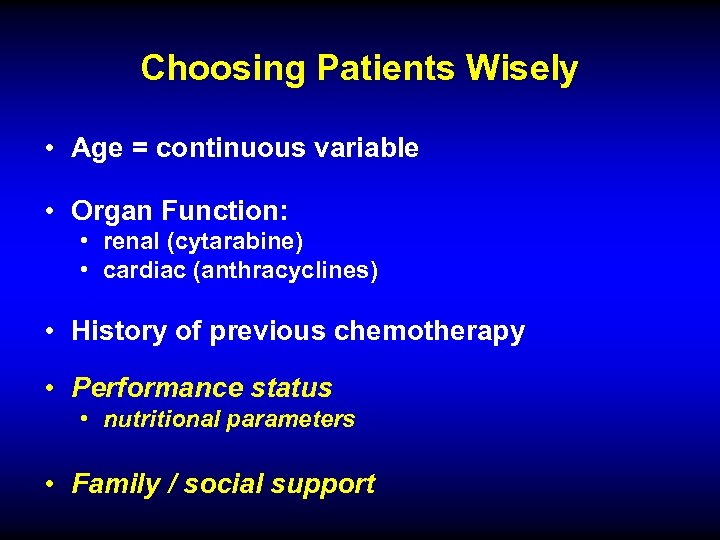 Choosing Patients Wisely

• Age = continuous variable

• Organ Function:
  • renal (cytarabine)
  • cardiac (anthracyclines)

• History of previous chemotherapy

• Performance status
  • nutritional parameters

• Family / social support